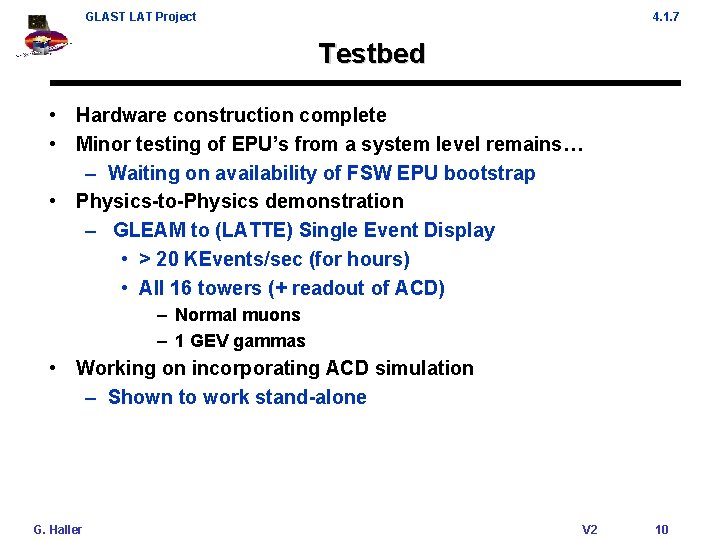 GLAST LAT Project

4.1.7

Testbed

• Hardware construction complete
• Minor testing of EPU's from a system level remains…
– Waiting on availability of FSW EPU bootstrap
• Physics-to-Physics demonstration
– GLEAM to (LATTE) Single Event Display
• > 20 KEvents/sec (for hours)
• All 16 towers (+ readout of ACD)
– Normal muons
– 1 GEV gammas
• Working on incorporating ACD simulation
– Shown to work stand-alone

G. Haller

V2

10